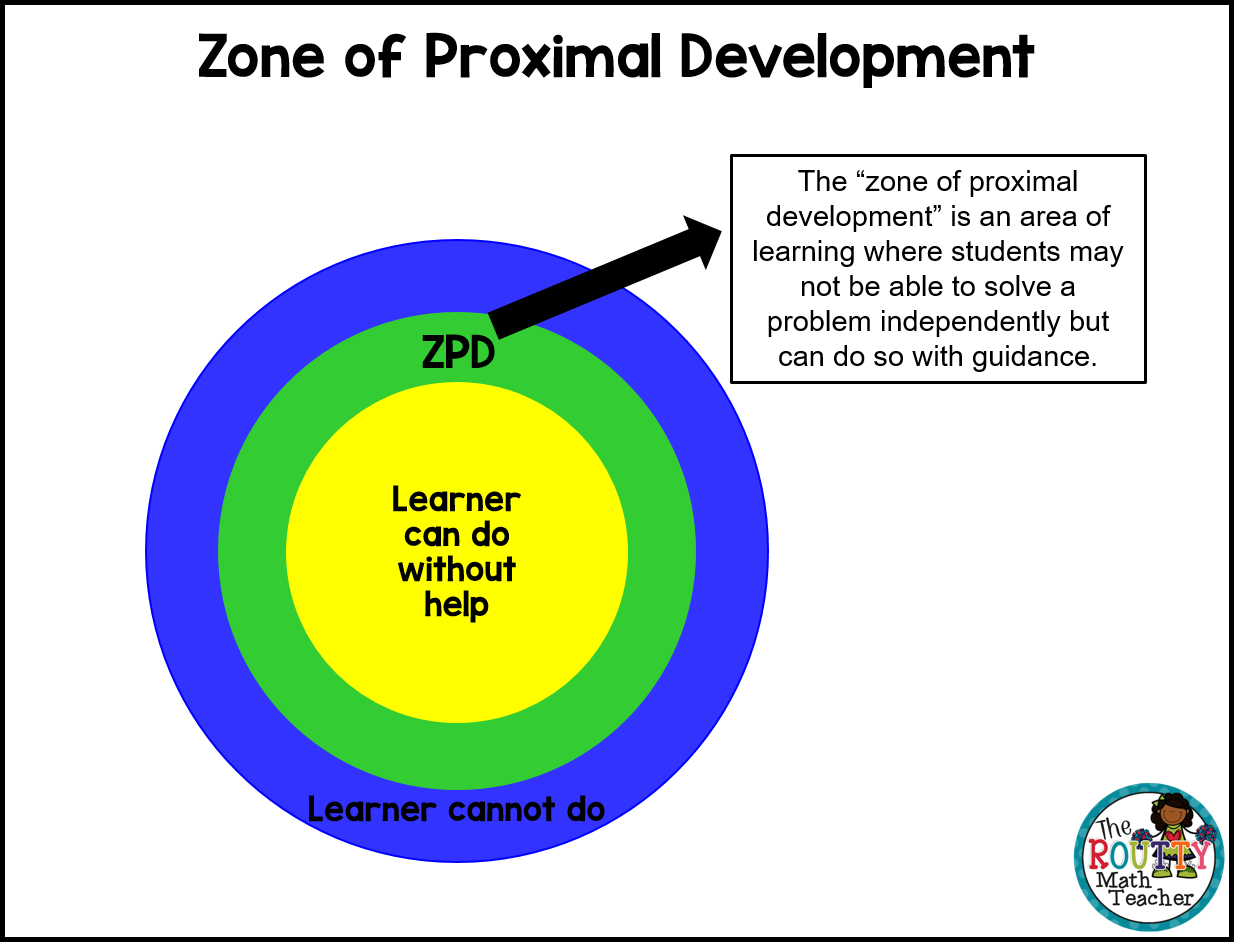 Zone of Proximal Development

The “zone of proximal development” is an area of learning where students may not be able to solve a problem independently but can do so with guidance.

ZPD

Learner can do without help

Learner cannot do

The ROUTTY Math Teacher